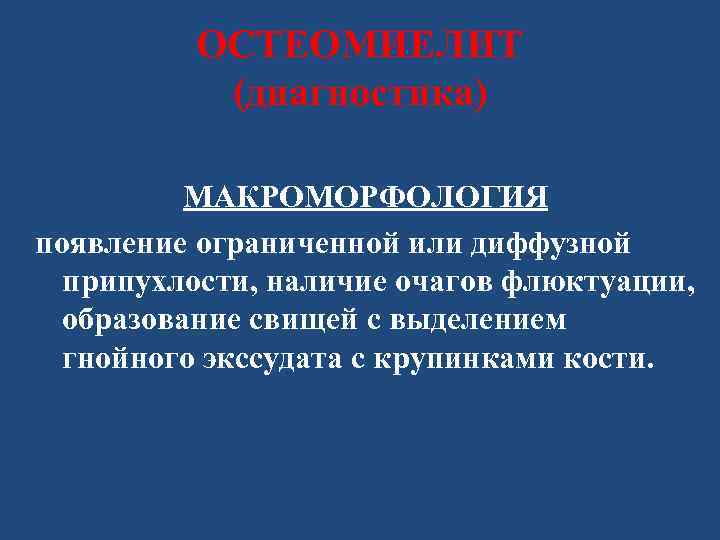 ОСТЕОМИЕЛИТ
(диагностика)

МАКРОМОРФОЛОГИЯ

появление ограниченной или диффузной припухлости, наличие очагов флюктуации, образование свищей с выделением гнойного экссудата с крупинками кости.